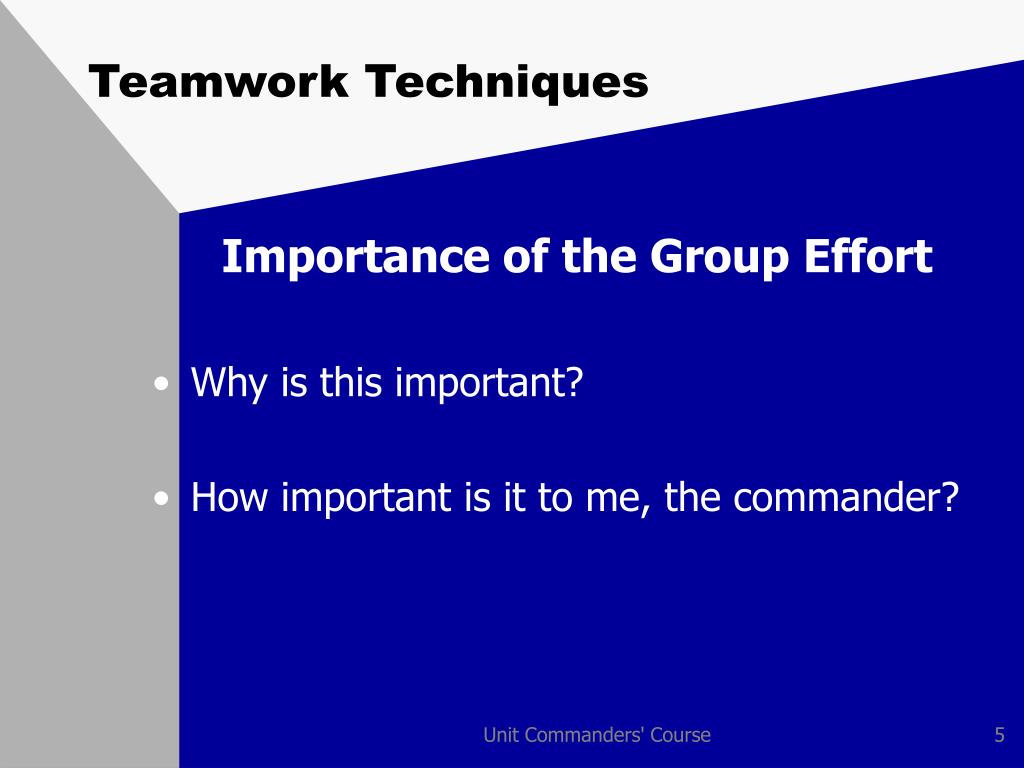 Teamwork Techniques

Importance of the Group Effort

• Why is this important?

• How important is it to me, the commander?

Unit Commanders' Course

5